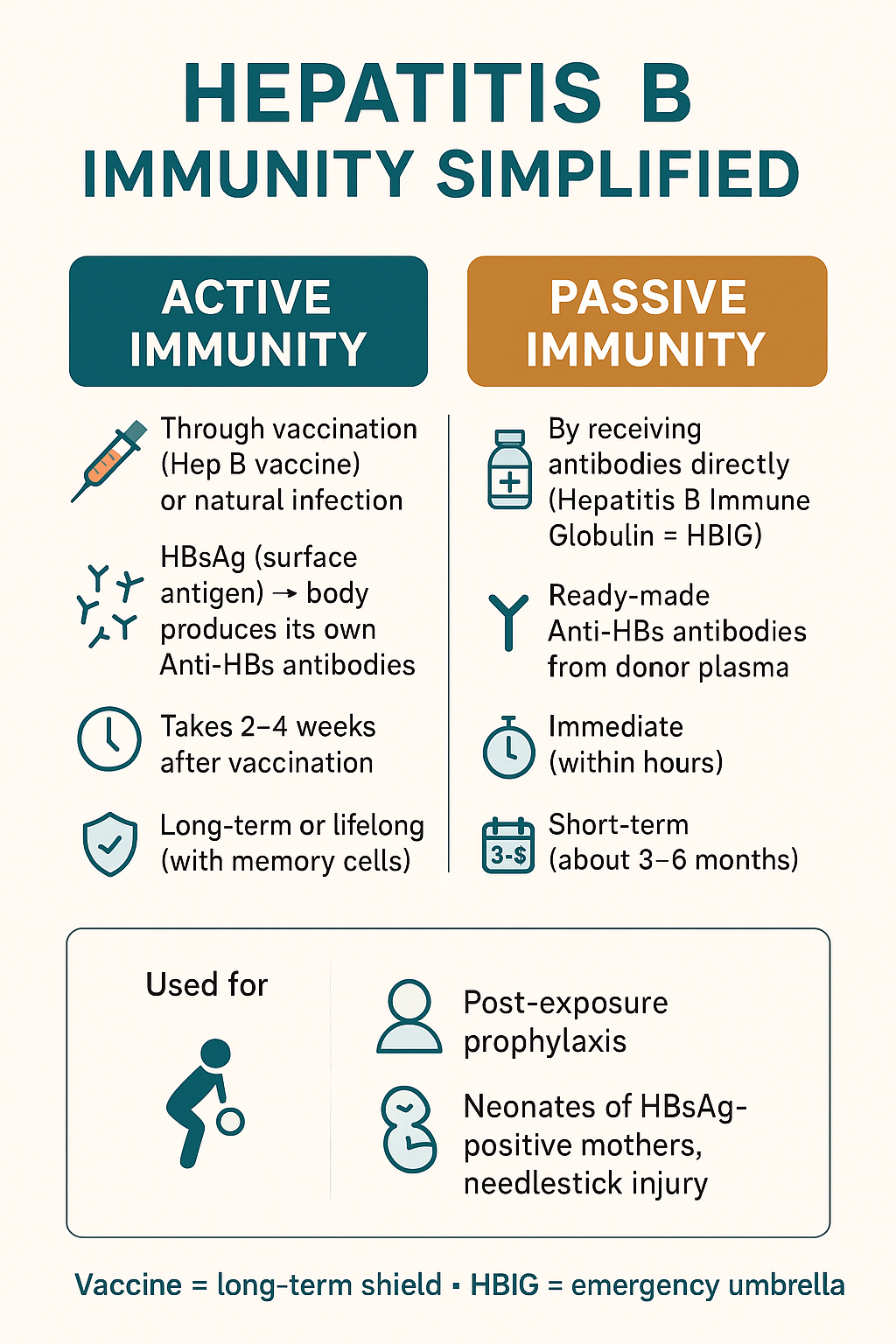 HEPATITIS B
IMMUNITY SIMPLIFIED

ACTIVE IMMUNITY

Through vaccination (Hep B vaccine) or natural infection

HBsAg (surface antigen) → body produces its own Anti-HBs antibodies

Takes 2–4 weeks after vaccination

Long-term or lifelong (with memory cells)

PASSIVE IMMUNITY

By receiving antibodies directly (Hepatitis B Immune Globulin = HBIG)

Ready-made Anti-HBs antibodies from donor plasma

Immediate (within hours)

3-$

Short-term (about 3–6 months)

Used for

Post-exposure prophylaxis

Neonates of HBsAg-positive mothers, needlestick injury

Vaccine = long-term shield ▪ HBIG = emergency umbrella